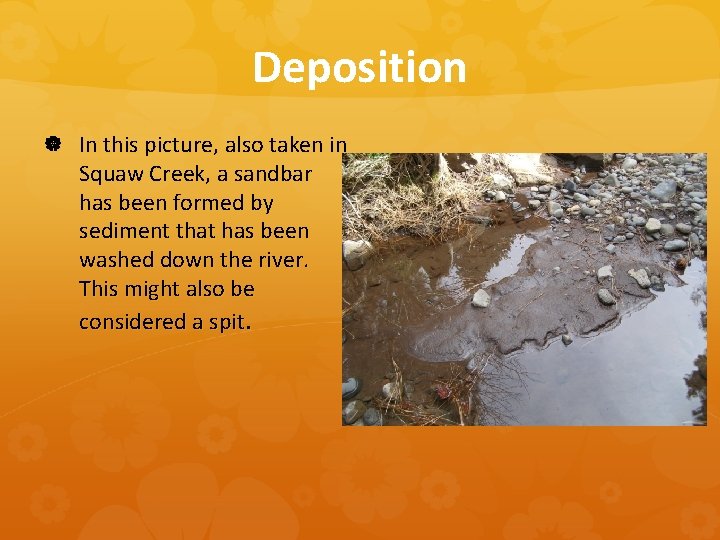 Deposition

In this picture, also taken in Squaw Creek, a sandbar has been formed by sediment that has been washed down the river. This might also be considered a spit.